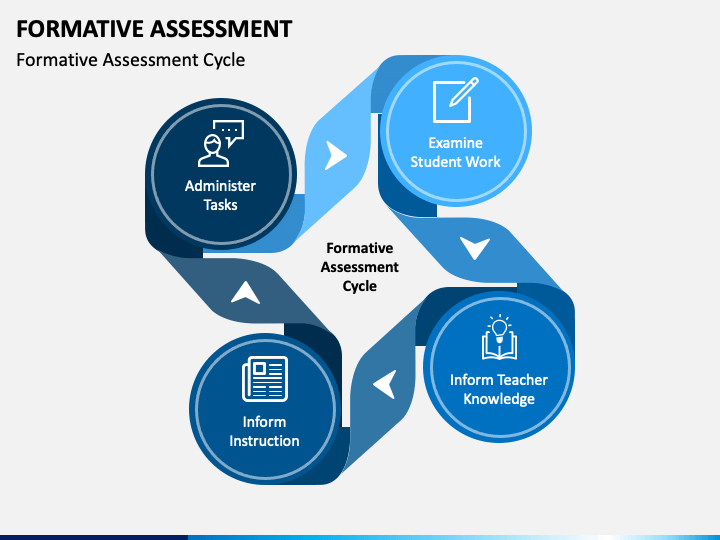 FORMATIVE ASSESSMENT

Formative Assessment Cycle

Administer Tasks

Examine Student Work

Formative Assessment Cycle

Inform Teacher Knowledge

Inform Instruction